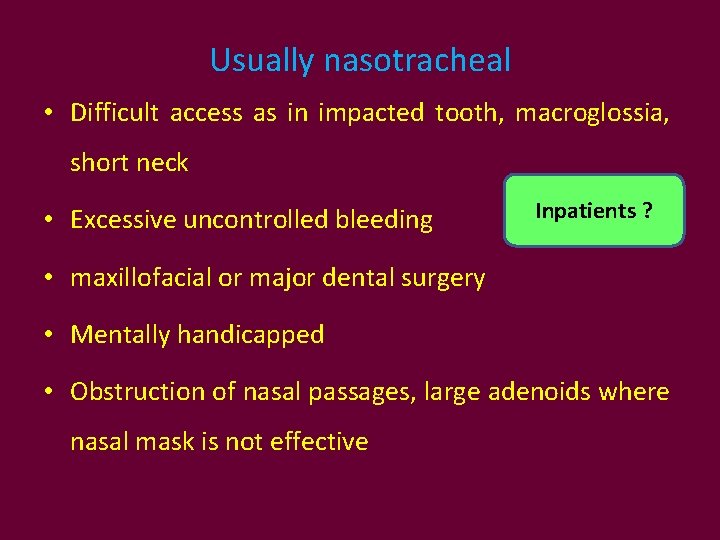 Usually nasotracheal

• Difficult access as in impacted tooth, macroglossia, short neck

• Excessive uncontrolled bleeding

Inpatients ?

• maxillofacial or major dental surgery

• Mentally handicapped

• Obstruction of nasal passages, large adenoids where nasal mask is not effective